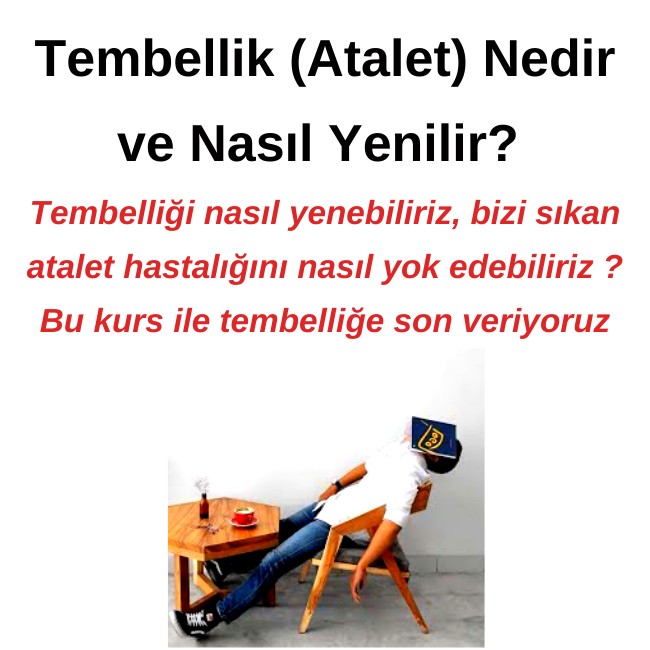 Tembellik (Atalet) Nedir ve Nasıl Yenilir?

Tembelliği nasıl yenebiliriz, bizi sıkan atalet hastalığını nasıl yok edebiliriz ? Bu kurs ile tembelliğe son veriyoruz